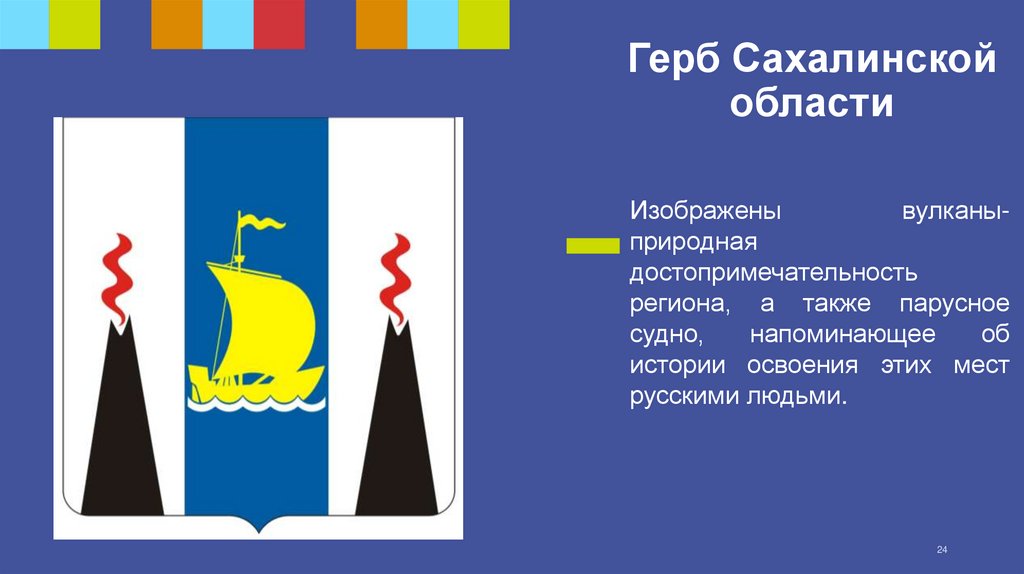 Герб Сахалинской области

Изображены вулканы-природная достопримечательность региона, а также парусное судно, напоминающее об истории освоения этих мест русскими людьми.

24